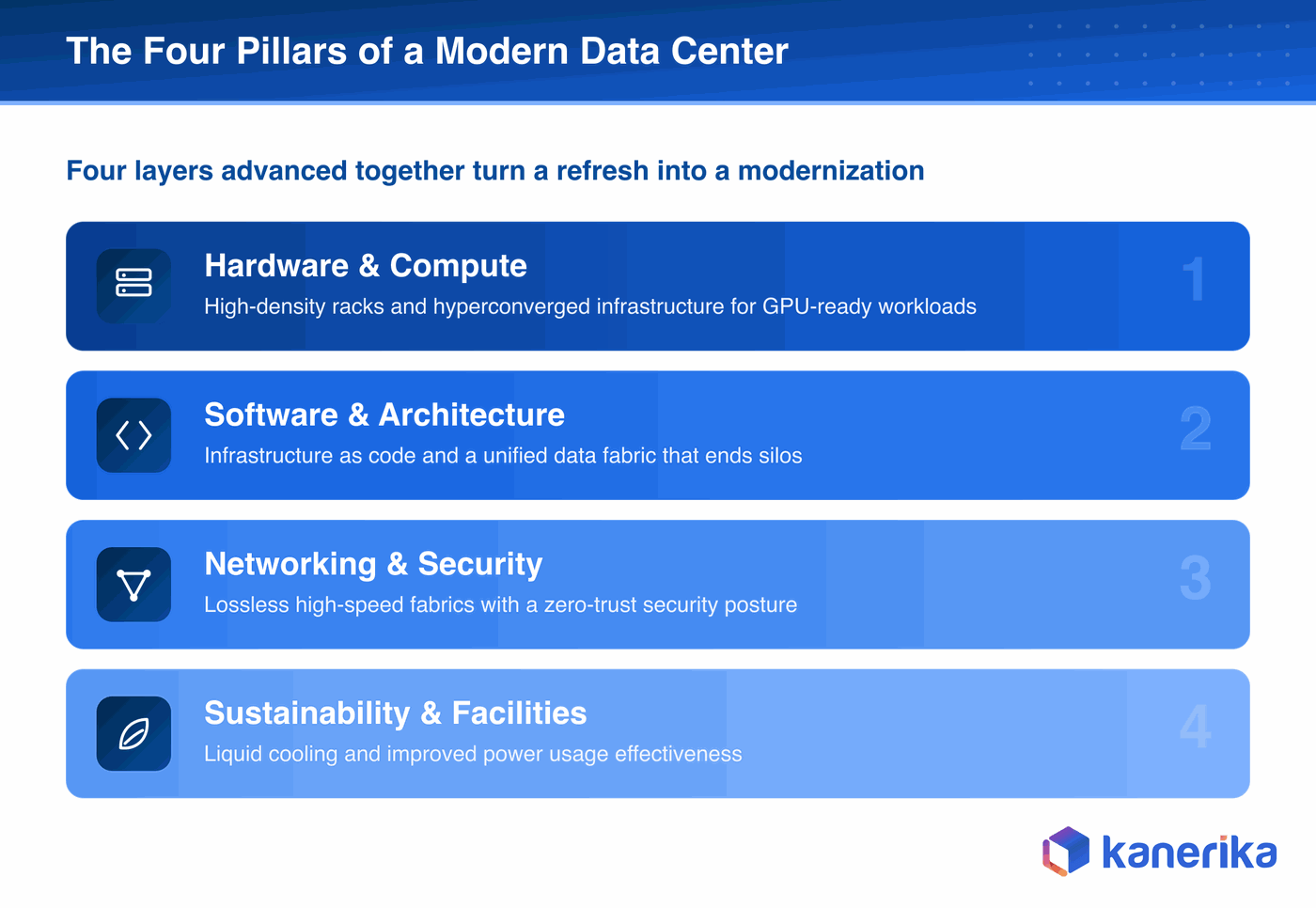 The Four Pillars of a Modern Data Center

Four layers advanced together turn a refresh into a modernization

Hardware & Compute
High-density racks and hyperconverged infrastructure for GPU-ready workloads
1

Software & Architecture
Infrastructure as code and a unified data fabric that ends silos
2

Networking & Security
Lossless high-speed fabrics with a zero-trust security posture
3

Sustainability & Facilities
Liquid cooling and improved power usage effectiveness
4

kanerika